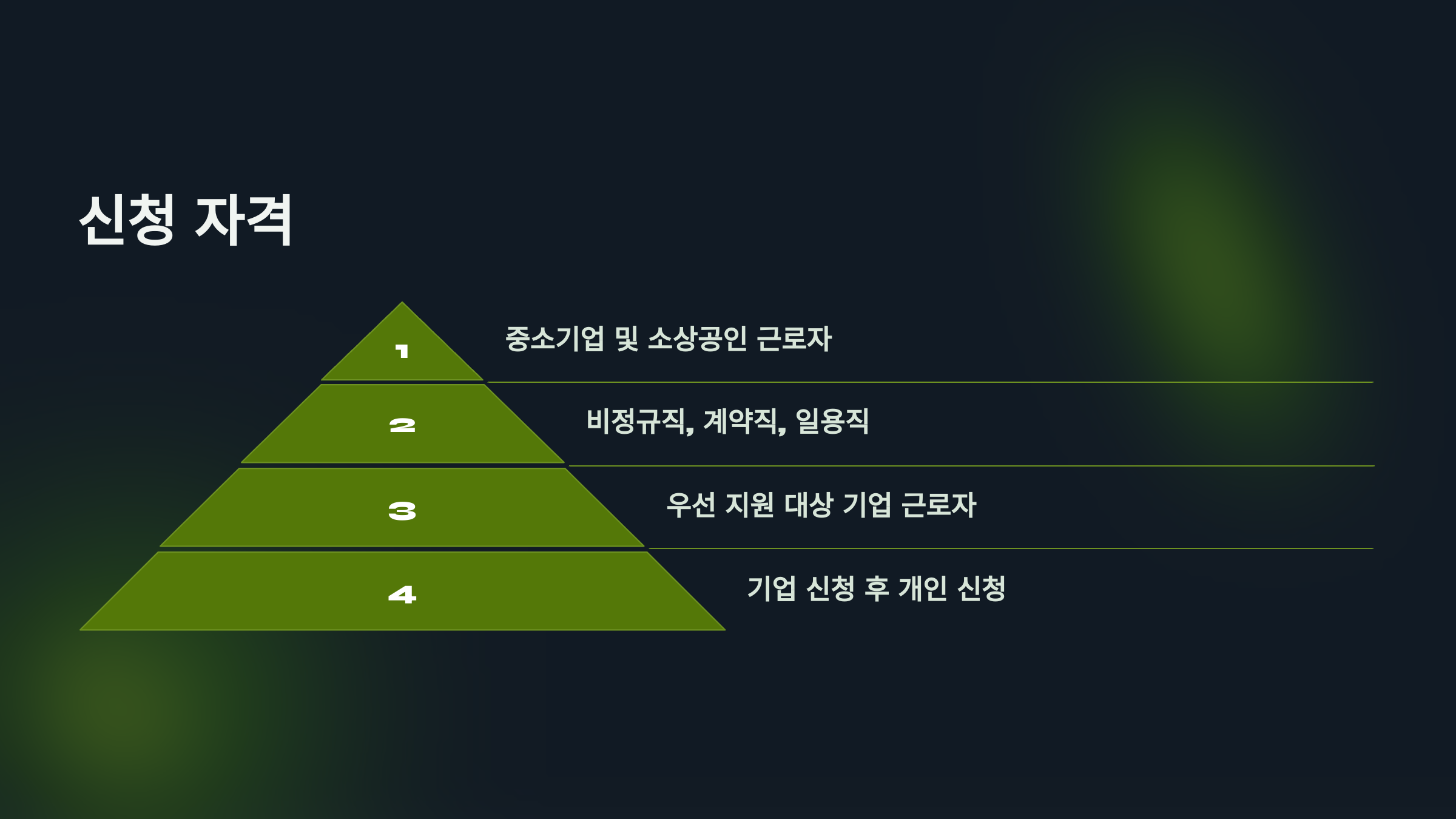 신청 자격

1

중소기업 및 소상공인 근로자

2

비정규직, 계약직, 일용직

3

우선 지원 대상 기업 근로자

4

기업 신청 후 개인 신청